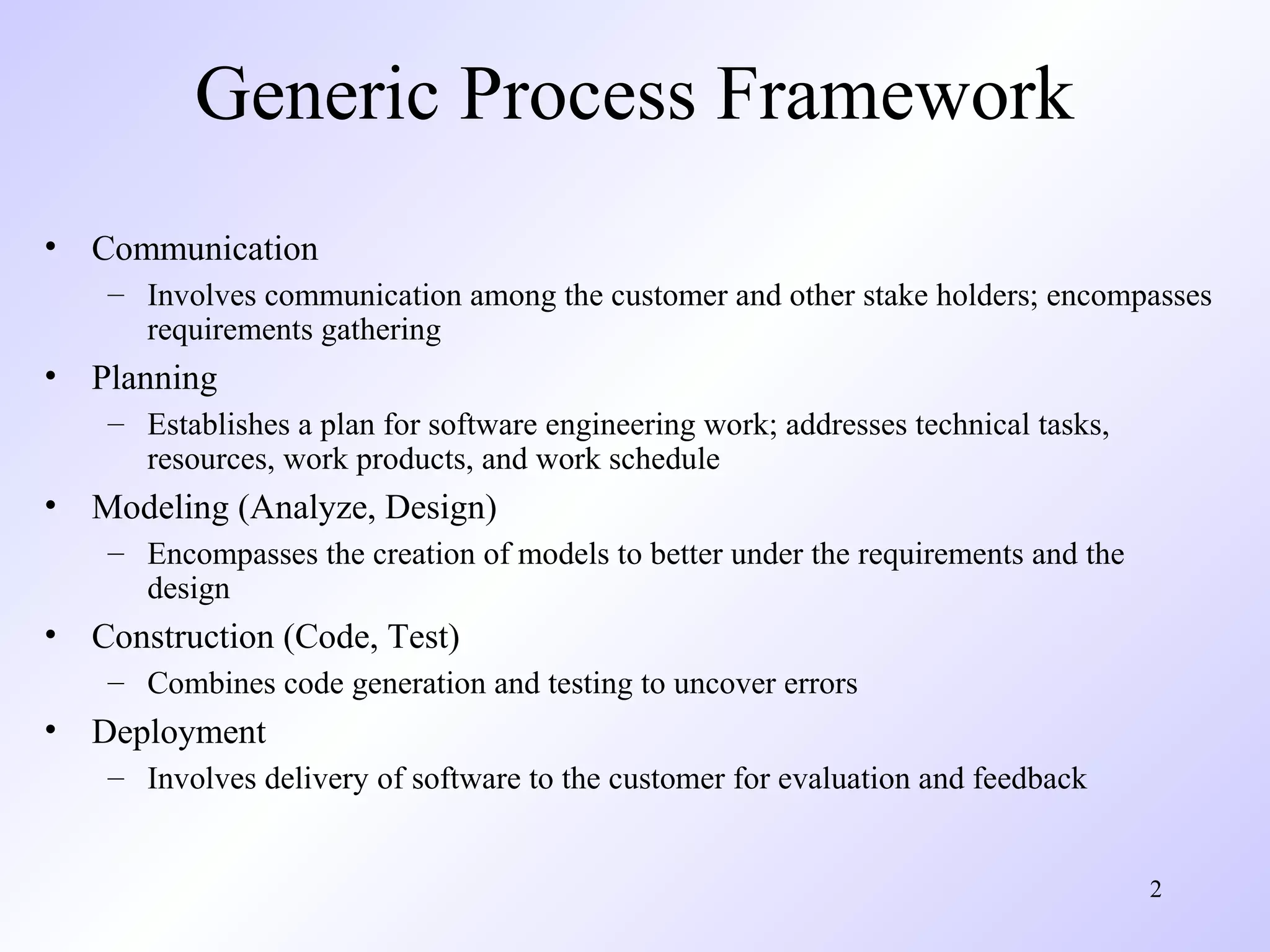 Generic Process Framework

• Communication
  – Involves communication among the customer and other stake holders; encompasses requirements gathering
• Planning
  – Establishes a plan for software engineering work; addresses technical tasks, resources, work products, and work schedule
• Modeling (Analyze, Design)
  – Encompasses the creation of models to better under the requirements and the design
• Construction (Code, Test)
  – Combines code generation and testing to uncover errors
• Deployment
  – Involves delivery of software to the customer for evaluation and feedback

2